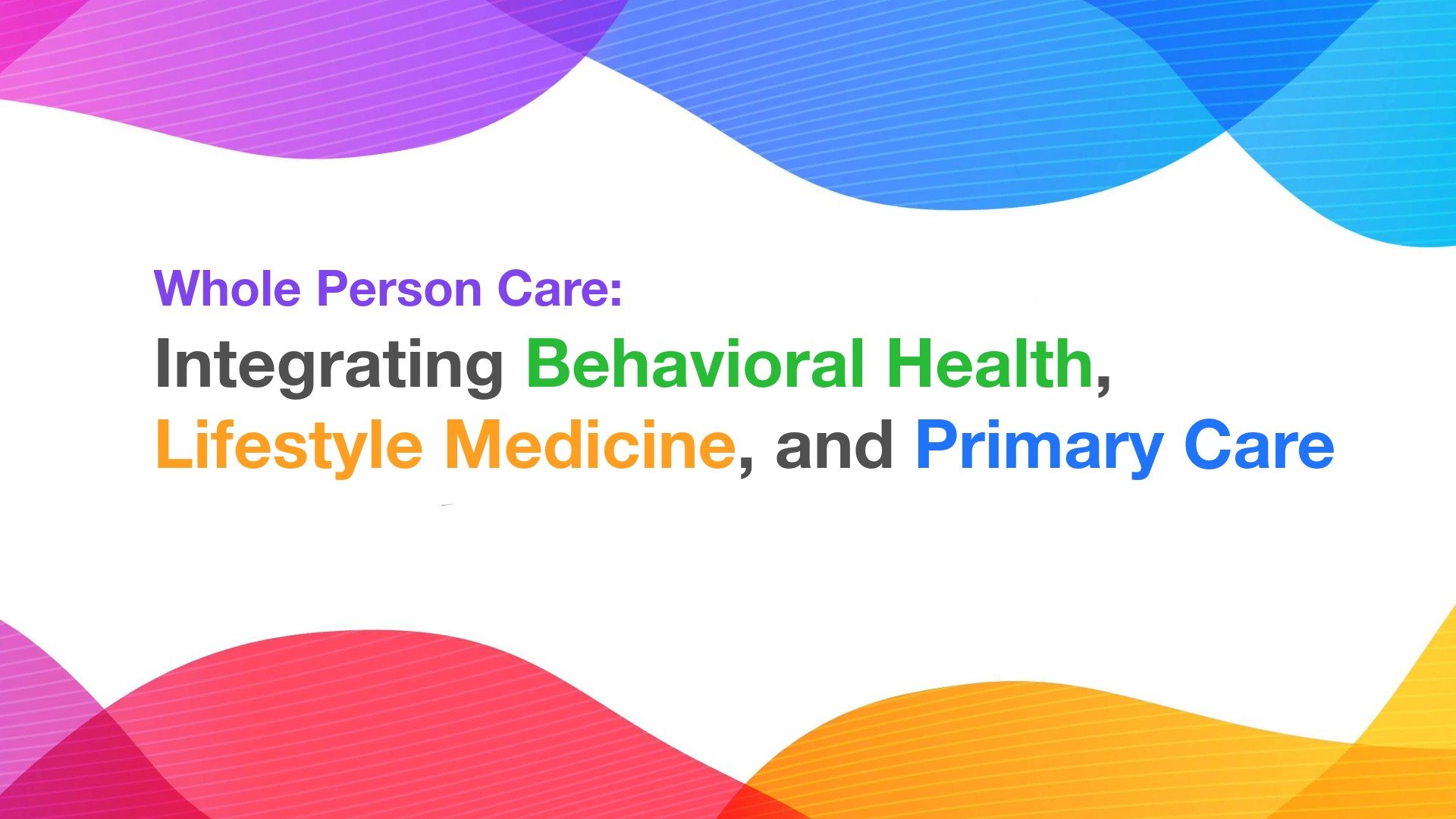 Whole Person Care:
Integrating Behavioral Health, Lifestyle Medicine, and Primary Care